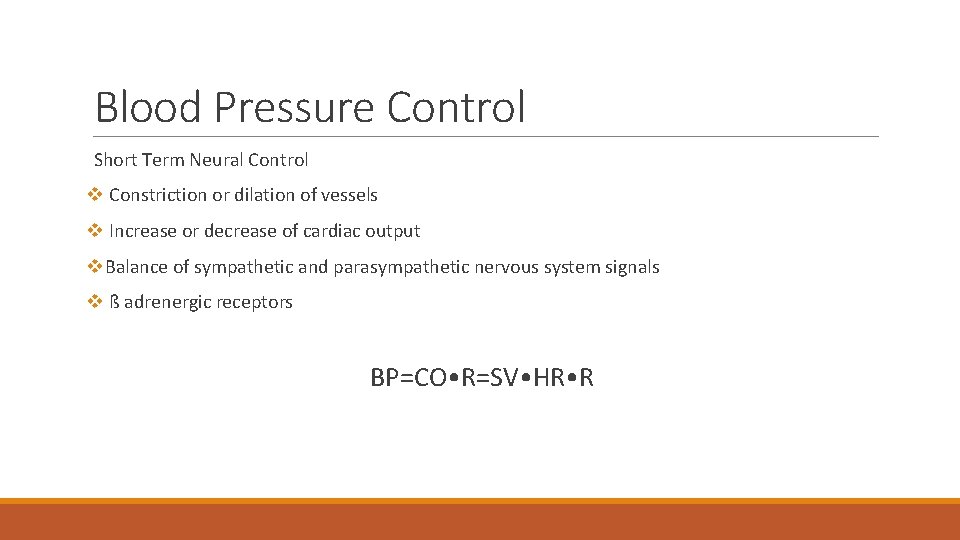 Blood Pressure Control

Short Term Neural Control

❖ Constriction or dilation of vessels

❖ Increase or decrease of cardiac output

❖ Balance of sympathetic and parasympathetic nervous system signals

❖ ß adrenergic receptors

BP=CO•R=SV•HR•R